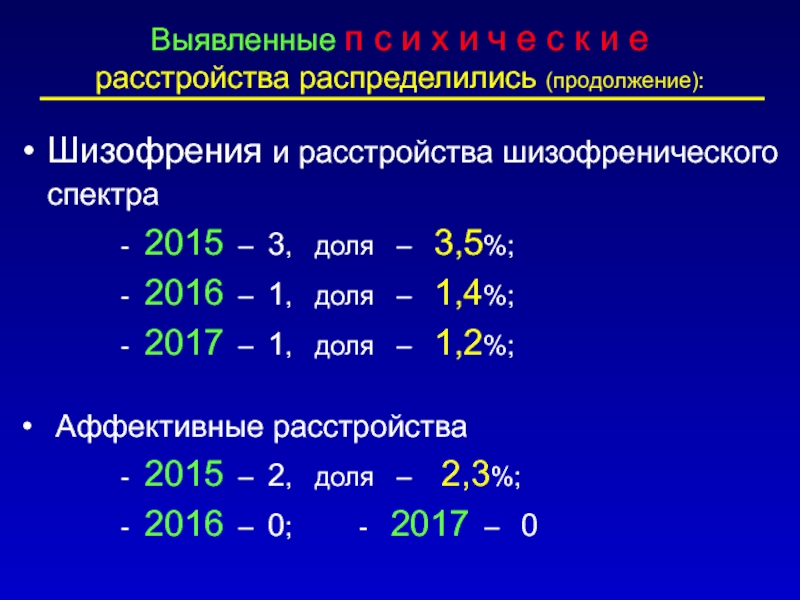 Выявленные п с и х и ч е с к и е расстройства распределились (продолжение):

• Шизофрения и расстройства шизофренического спектра

- 2015 – 3, доля – 3,5%;

- 2016 – 1, доля – 1,4%;

- 2017 – 1, доля – 1,2%;

• Аффективные расстройства

- 2015 – 2, доля – 2,3%;

- 2016 – 0; - 2017 – 0